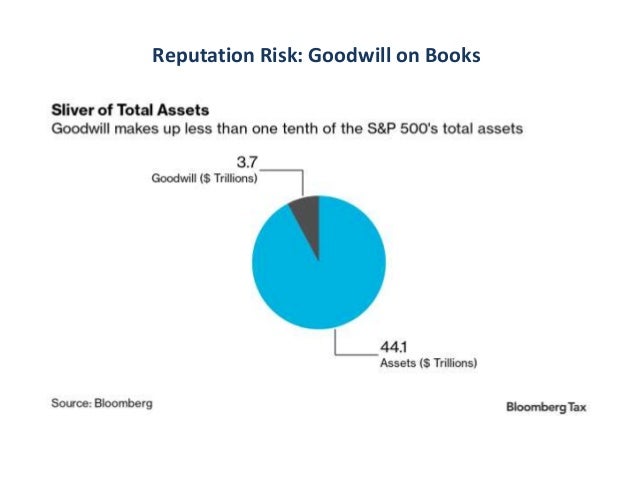 Reputation Risk: Goodwill on Books

Sliver of Total Assets
Goodwill makes up less than one tenth of the S&P 500's total assets

3.7
Goodwill ($ Trillions)

44.1
Assets ($ Trillions)

Source: Bloomberg

Bloomberg Tax